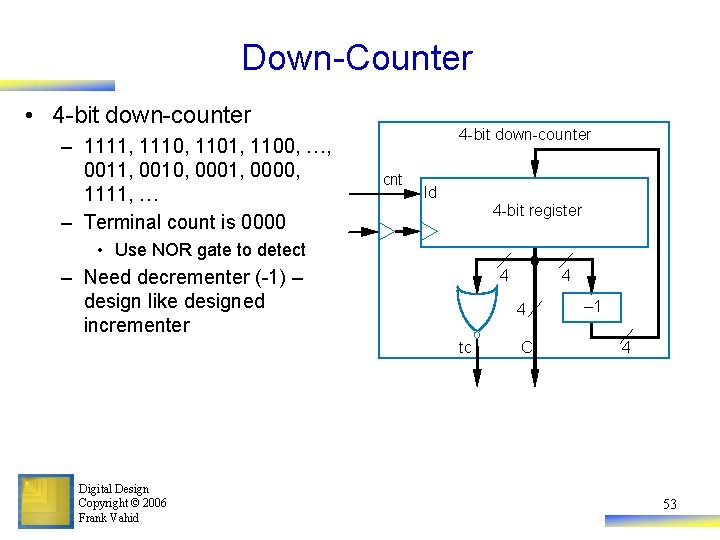 Down-Counter

• 4-bit down-counter
  – 1111, 1110, 1101, 1100, …, 0011, 0010, 0001, 0000, 1111, …
  – Terminal count is 0000
    • Use NOR gate to detect
  – Need decrementer (-1) – design like designed incrementer

4-bit down-counter
cnt
ld
4-bit register
4
4
4
–1
4
tc
C

Digital Design
Copyright © 2006
Frank Vahid

53